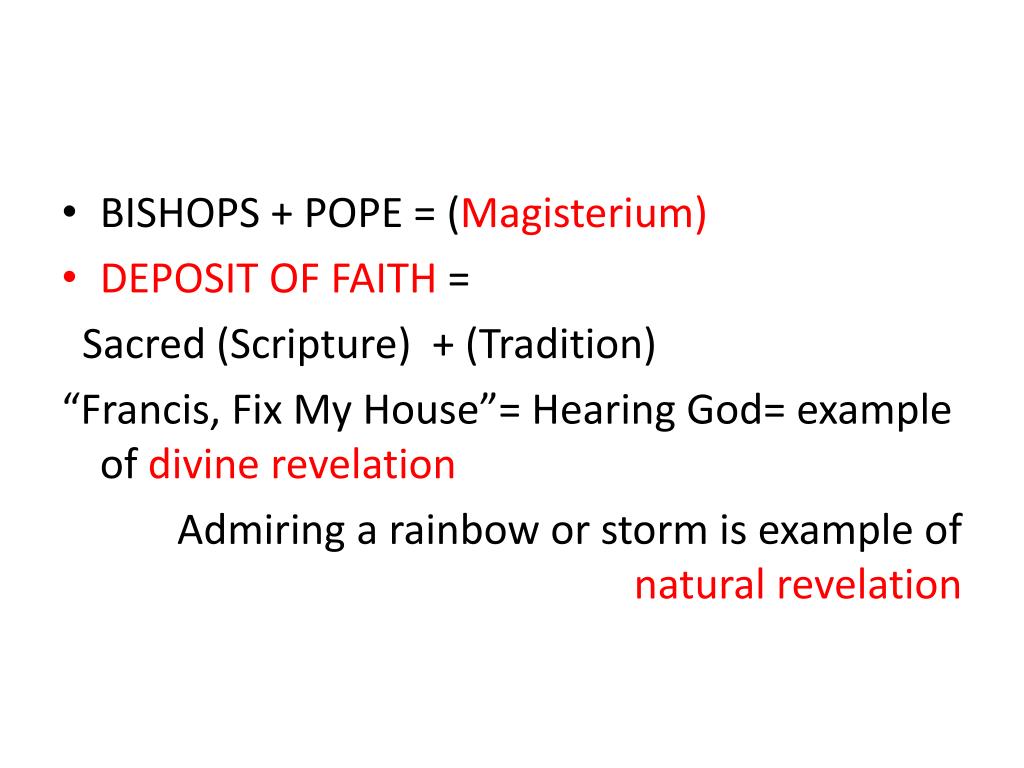 • BISHOPS + POPE = (Magisterium)
• DEPOSIT OF FAITH =
Sacred (Scripture) + (Tradition)
“Francis, Fix My House”= Hearing God= example of divine revelation
Admiring a rainbow or storm is example of natural revelation